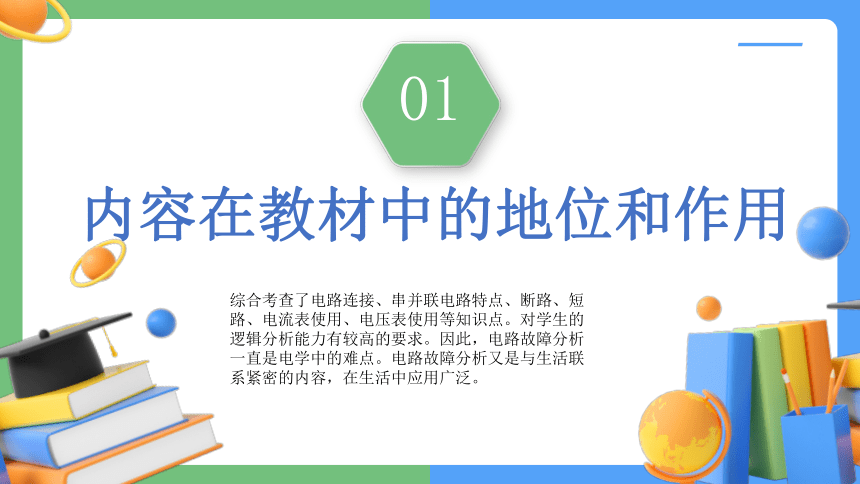 01

内容在教材中的地位和作用

综合考查了电路连接、串并联电路特点、断路、短路、电流表使用、电压表使用等知识点。对学生的逻辑分析能力有较高的要求。因此，电路故障分析一直是电学中的难点。电路故障分析又是与生活联系紧密的内容，在生活中应用广泛。